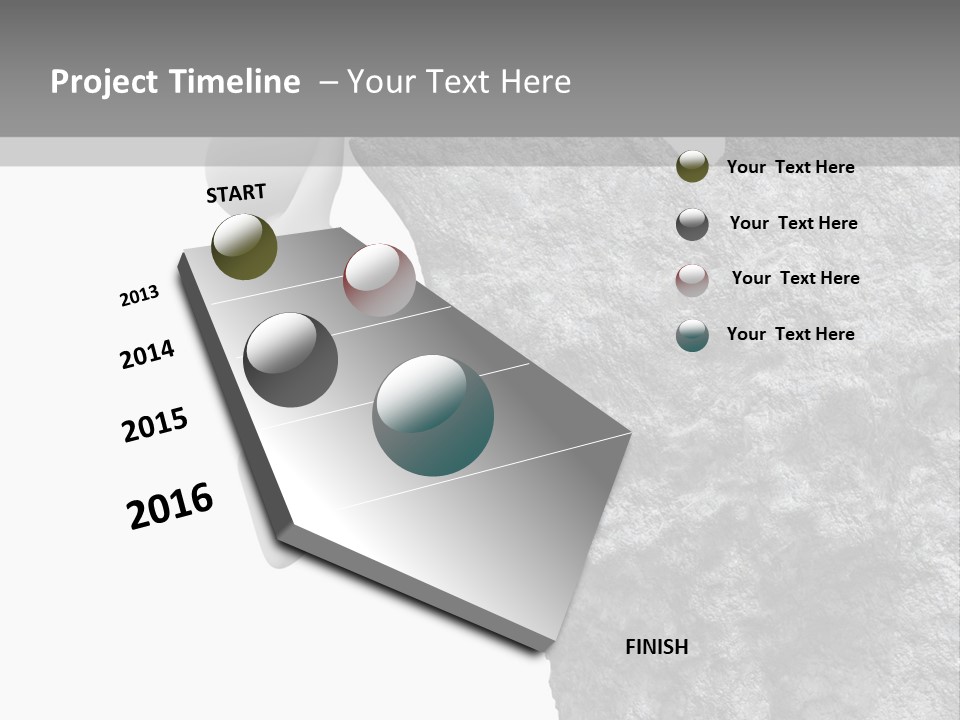 Project Timeline – Your Text Here

START

2013

2014

2015

2016

FINISH

Your Text Here

Your Text Here

Your Text Here

Your Text Here